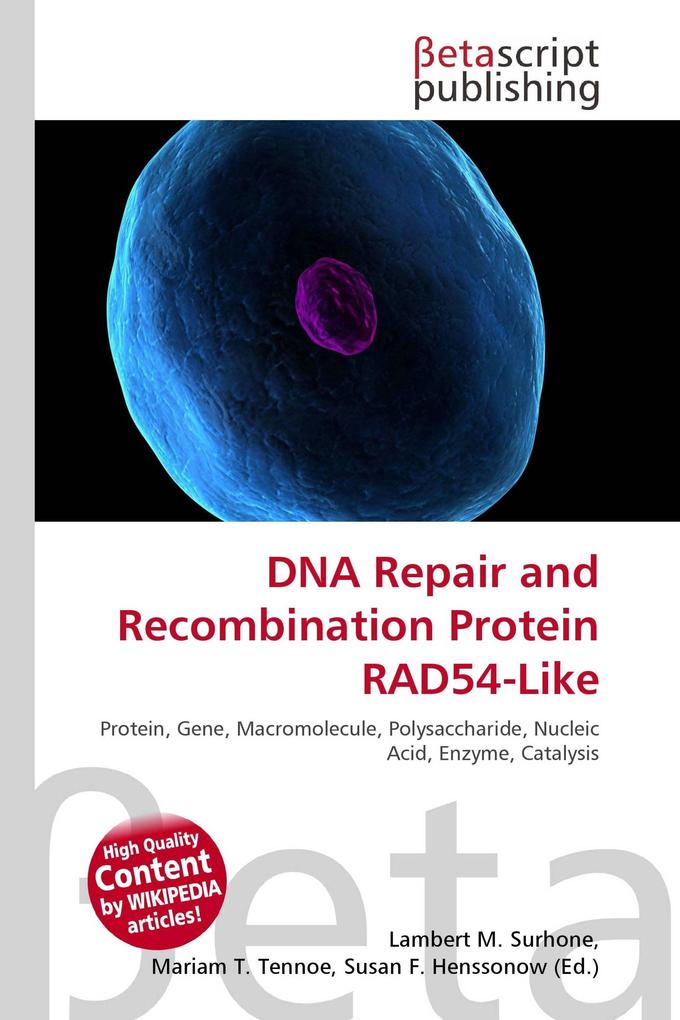 βetascript publishing

DNA Repair and Recombination Protein RAD54-Like

Protein, Gene, Macromolecule, Polysaccharide, Nucleic Acid, Enzyme, Catalysis

High Quality Content by WIKIPEDIA articles!

βeta

Lambert M. Surhone, Mariam T. Tennoe, Susan F. Henssonow (Ed.)